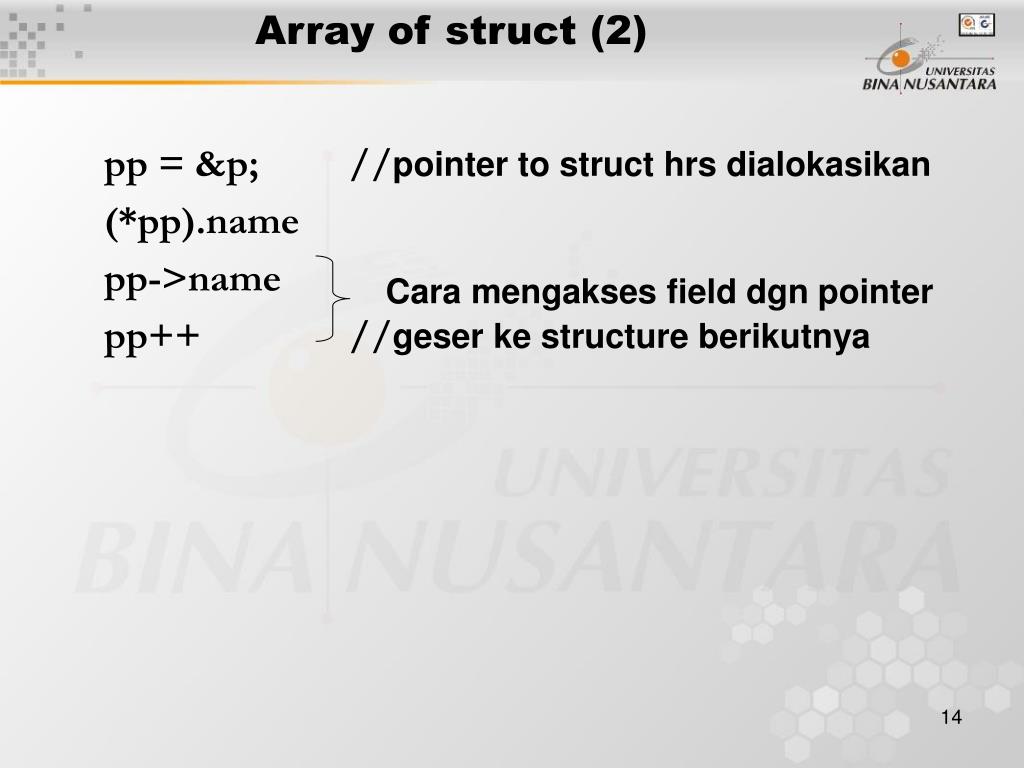 Array of struct (2)

UNIVERSITAS BINA NUSANTARA

pp = &p; //pointer to struct hrs dialokasikan

(*pp).name

pp->name Cara mengakses field dgn pointer

pp++ //geser ke structure berikutnya

UNIVERSITAS BINA NUSANTARA

14